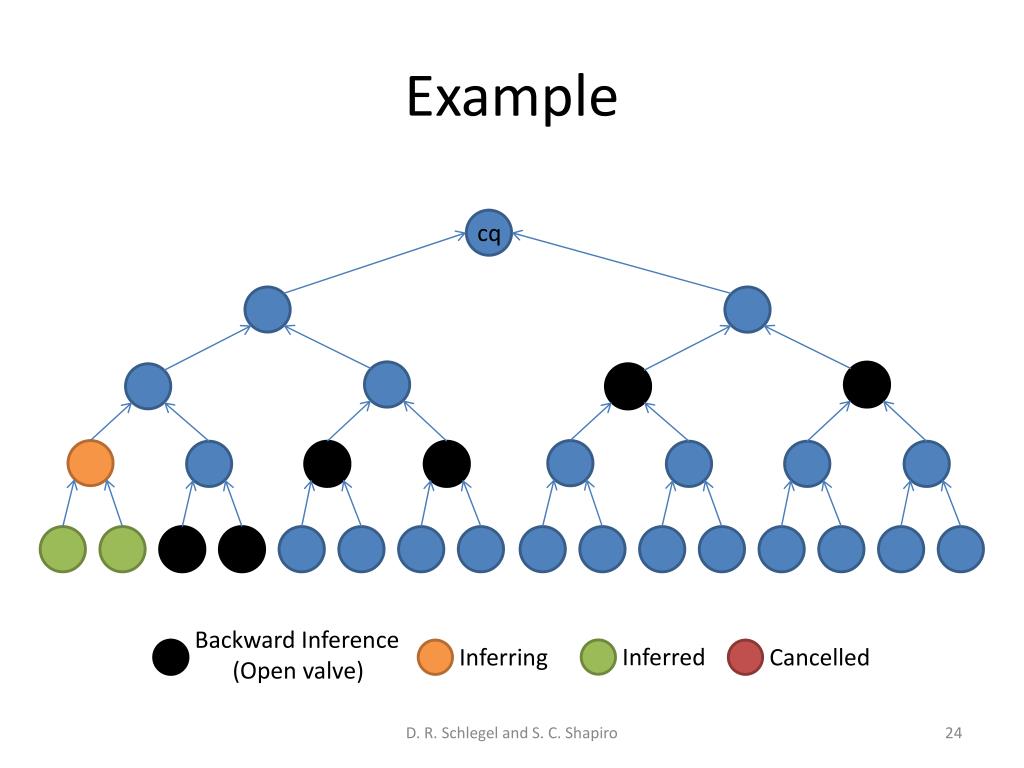 Example

cq

Backward Inference (Open valve)

Inferring

Inferred

Cancelled

D. R. Schlegel and S. C. Shapiro

24